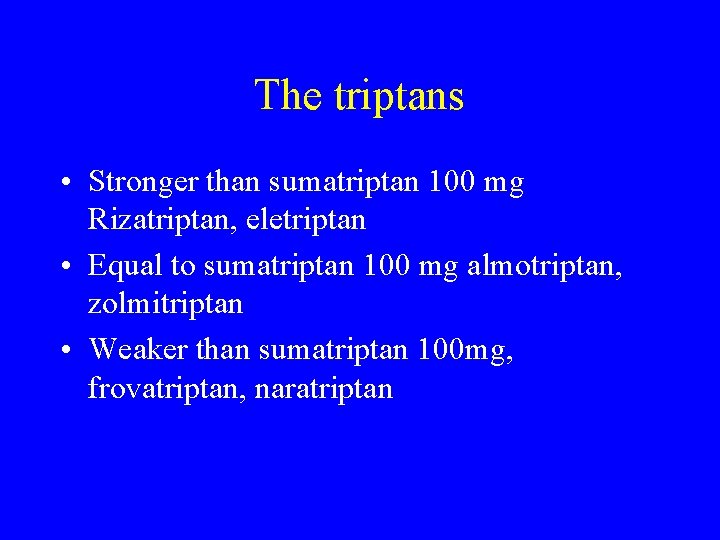 The triptans

• Stronger than sumatriptan 100 mg Rizatriptan, eletriptan
• Equal to sumatriptan 100 mg almotriptan, zolmitriptan
• Weaker than sumatriptan 100mg, frovatriptan, naratriptan